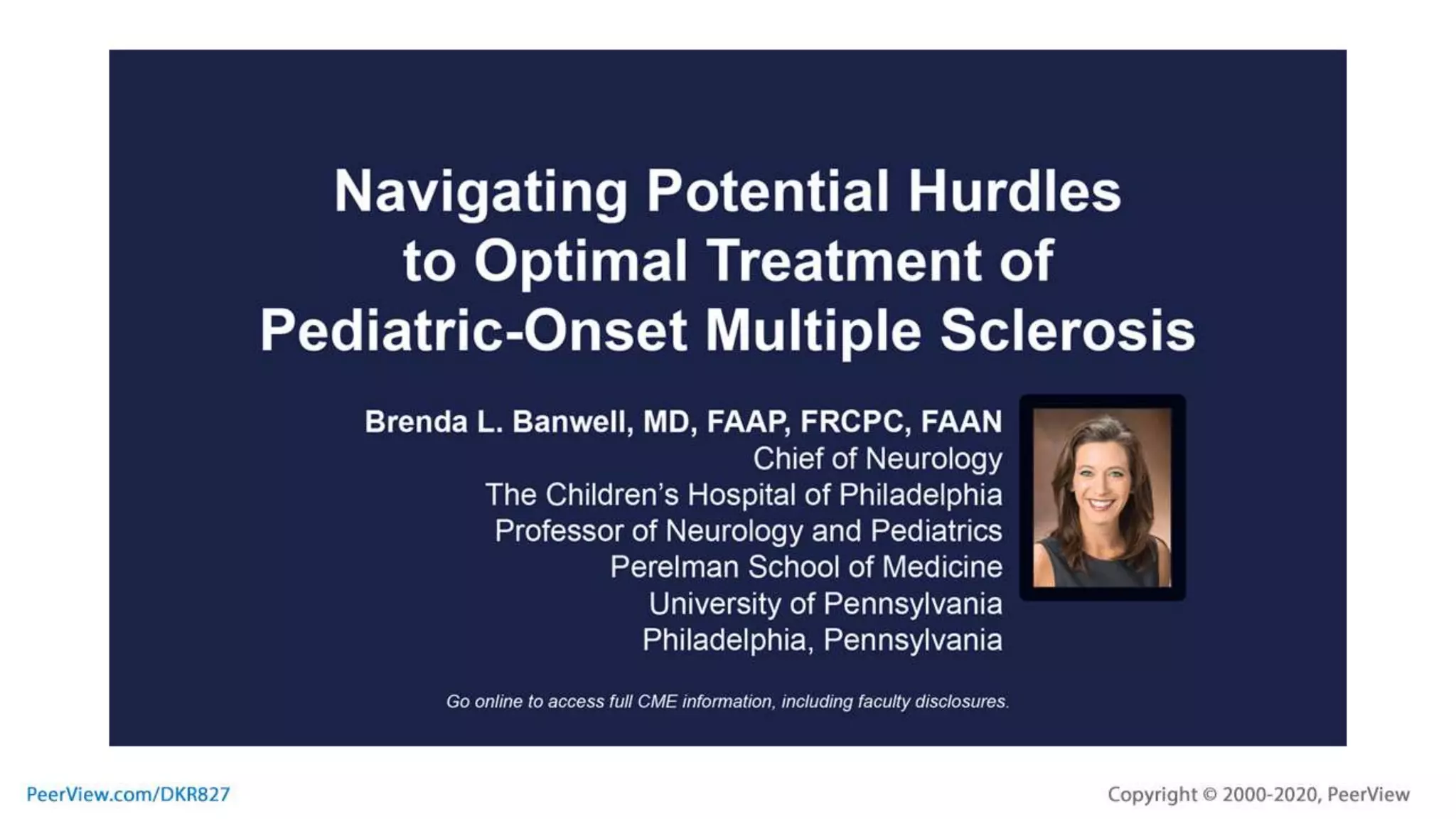 Navigating Potential Hurdles to Optimal Treatment of Pediatric-Onset Multiple Sclerosis

Brenda L. Banwell, MD, FAAP, FRCPC, FAAN
Chief of Neurology
The Children's Hospital of Philadelphia
Professor of Neurology and Pediatrics
Perelman School of Medicine
University of Pennsylvania
Philadelphia, Pennsylvania

Go online to access full CME information, including faculty disclosures.

PeerView.com/DKR827

Copyright © 2000-2020, PeerView